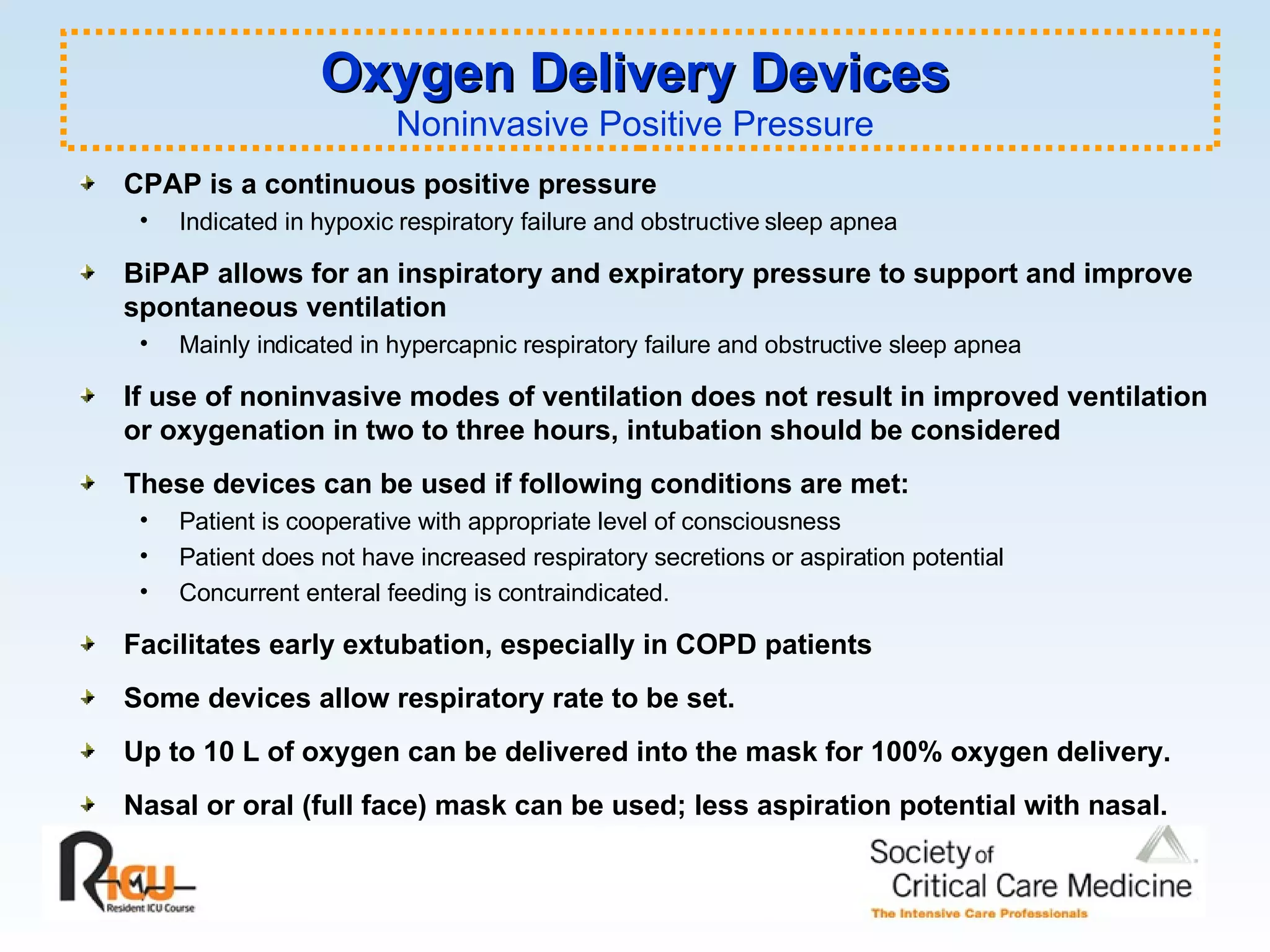 Oxygen Delivery Devices
Noninvasive Positive Pressure

CPAP is a continuous positive pressure
• Indicated in hypoxic respiratory failure and obstructive sleep apnea

BiPAP allows for an inspiratory and expiratory pressure to support and improve spontaneous ventilation
• Mainly indicated in hypercapnic respiratory failure and obstructive sleep apnea

If use of noninvasive modes of ventilation does not result in improved ventilation or oxygenation in two to three hours, intubation should be considered

These devices can be used if following conditions are met:
• Patient is cooperative with appropriate level of consciousness
• Patient does not have increased respiratory secretions or aspiration potential
• Concurrent enteral feeding is contraindicated.

Facilitates early extubation, especially in COPD patients

Some devices allow respiratory rate to be set.

Up to 10 L of oxygen can be delivered into the mask for 100% oxygen delivery.

Nasal or oral (full face) mask can be used; less aspiration potential with nasal.

RICU
Resident ICU Course

Society of Critical Care Medicine
The Intensive Care Professionals